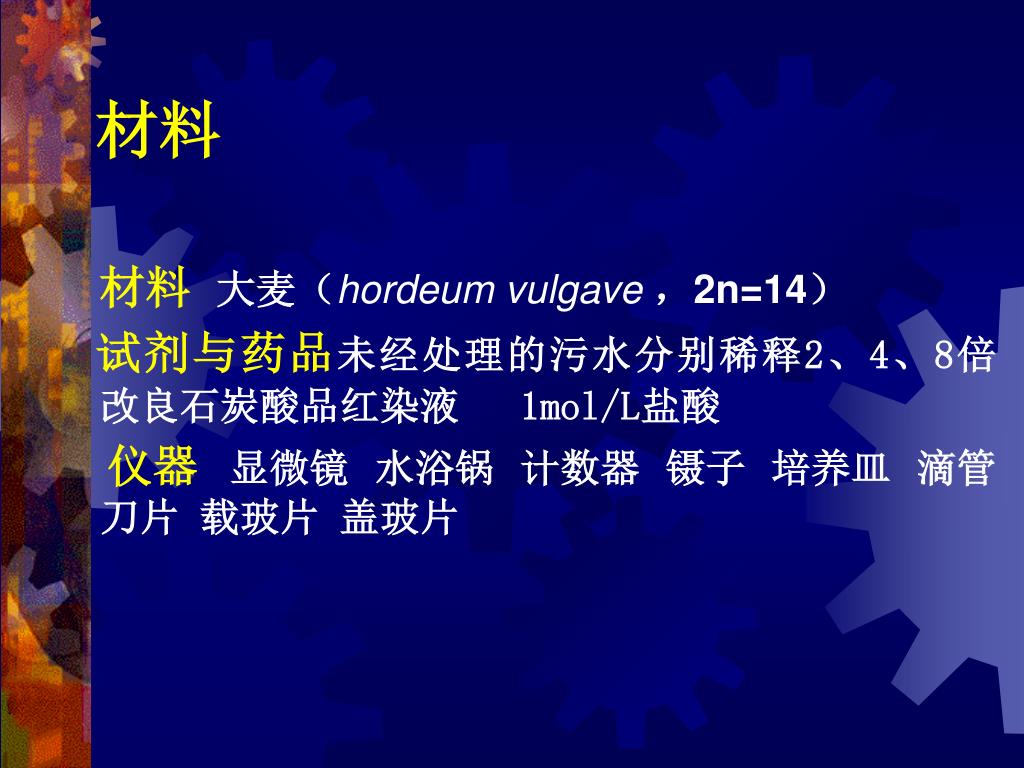 材料

材料 大麦（hordeum vulgave ，2n=14）

试剂与药品未经处理的污水分别稀释2、4、8倍 改良石炭酸品红染液 1mol/L盐酸

仪器 显微镜 水浴锅 计数器 镊子 培养皿 滴管 刀片 载玻片 盖玻片